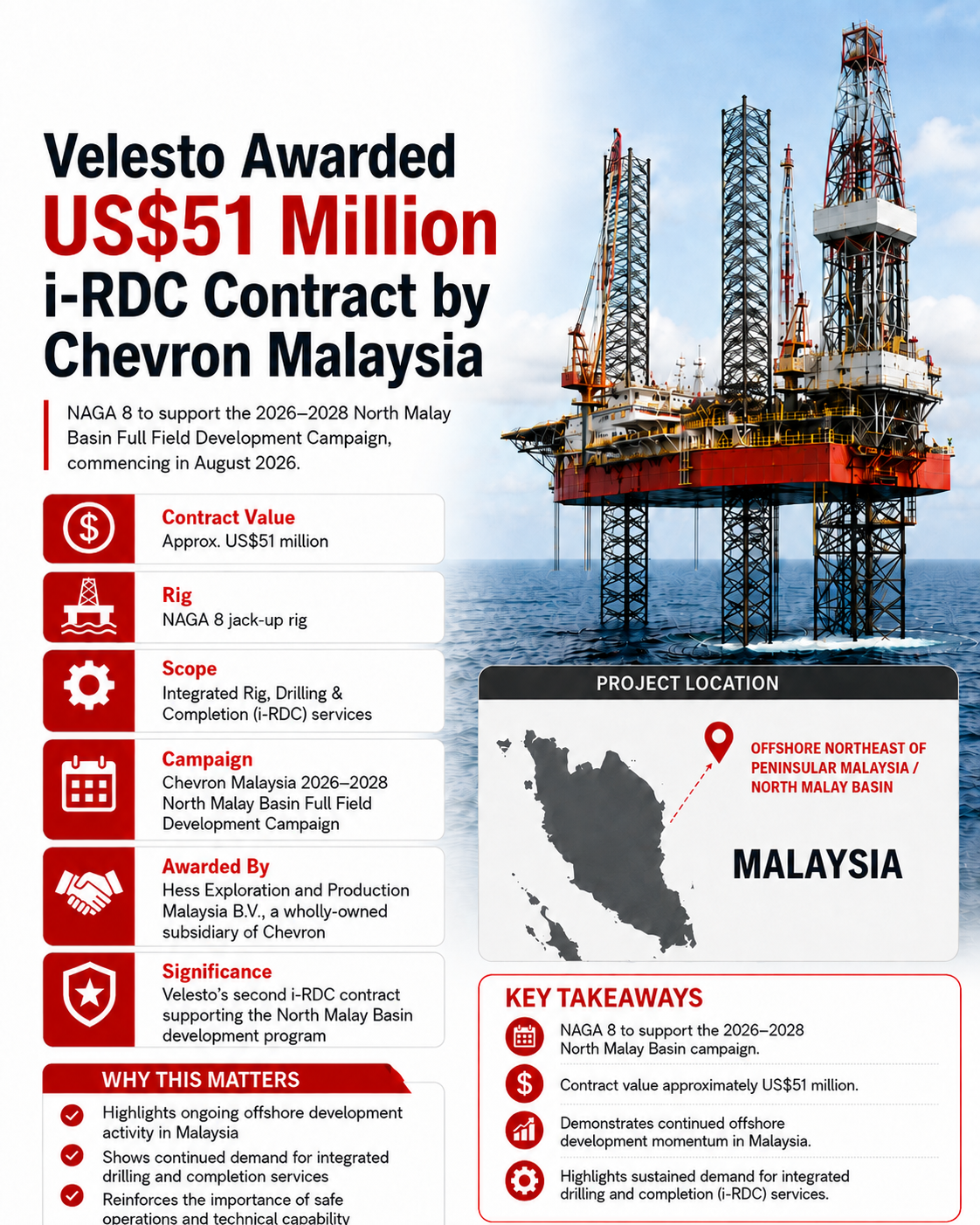 Velesto Awarded
US$51 Million
i-RDC Contract by Chevron Malaysia

NAGA 8 to support the 2026–2028 North Malay Basin Full Field Development Campaign, commencing in August 2026.

Contract Value
Approx. US$51 million

Rig
NAGA 8 jack-up rig

Scope
Integrated Rig, Drilling & Completion (i-RDC) services

Campaign
Chevron Malaysia 2026–2028 North Malay Basin Full Field Development Campaign

Awarded By
Hess Exploration and Production Malaysia B.V., a wholly-owned subsidiary of Chevron

Significance
Velesto's second i-RDC contract supporting the North Malay Basin development program

WHY THIS MATTERS

Highlights ongoing offshore development activity in Malaysia

Shows continued demand for integrated drilling and completion services

Reinforces the importance of safe operations and technical capability

PROJECT LOCATION

OFFSHORE NORTHEAST OF PENINSULAR MALAYSIA / NORTH MALAY BASIN

MALAYSIA

KEY TAKEAWAYS

NAGA 8 to support the 2026–2028 North Malay Basin campaign.

Contract value approximately US$51 million.

Demonstrates continued offshore development momentum in Malaysia.

Highlights sustained demand for integrated drilling and completion (i-RDC) services.